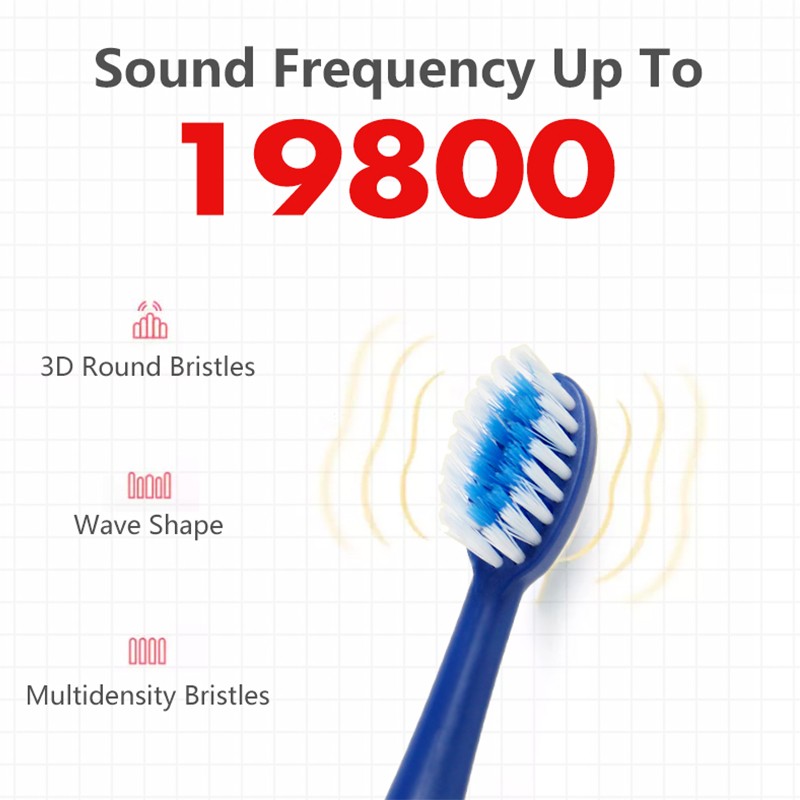 Sound Frequency Up To

19800

3D Round Bristles

Wave Shape

Multidensity Bristles